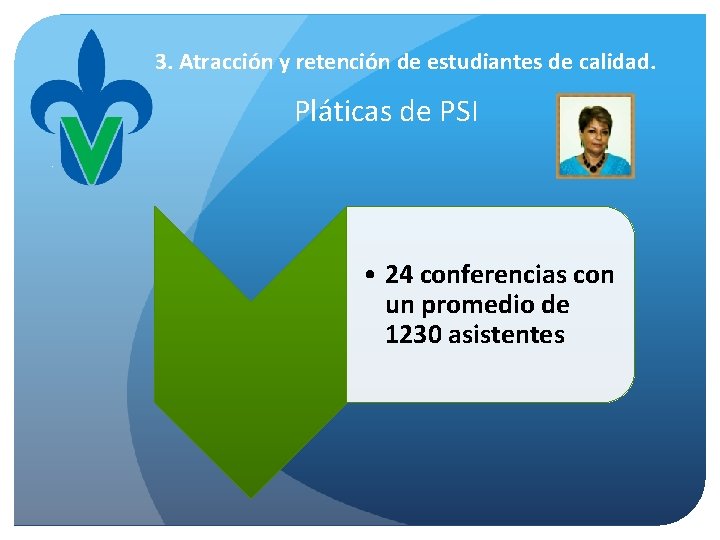 3. Atracción y retención de estudiantes de calidad.

Pláticas de PSI

• 24 conferencias con un promedio de 1230 asistentes